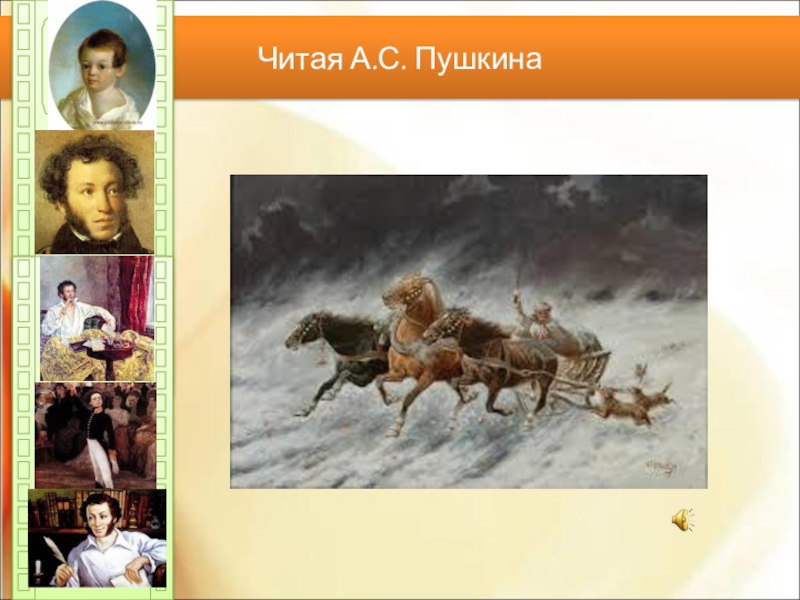 Читая А.С. Пушкина